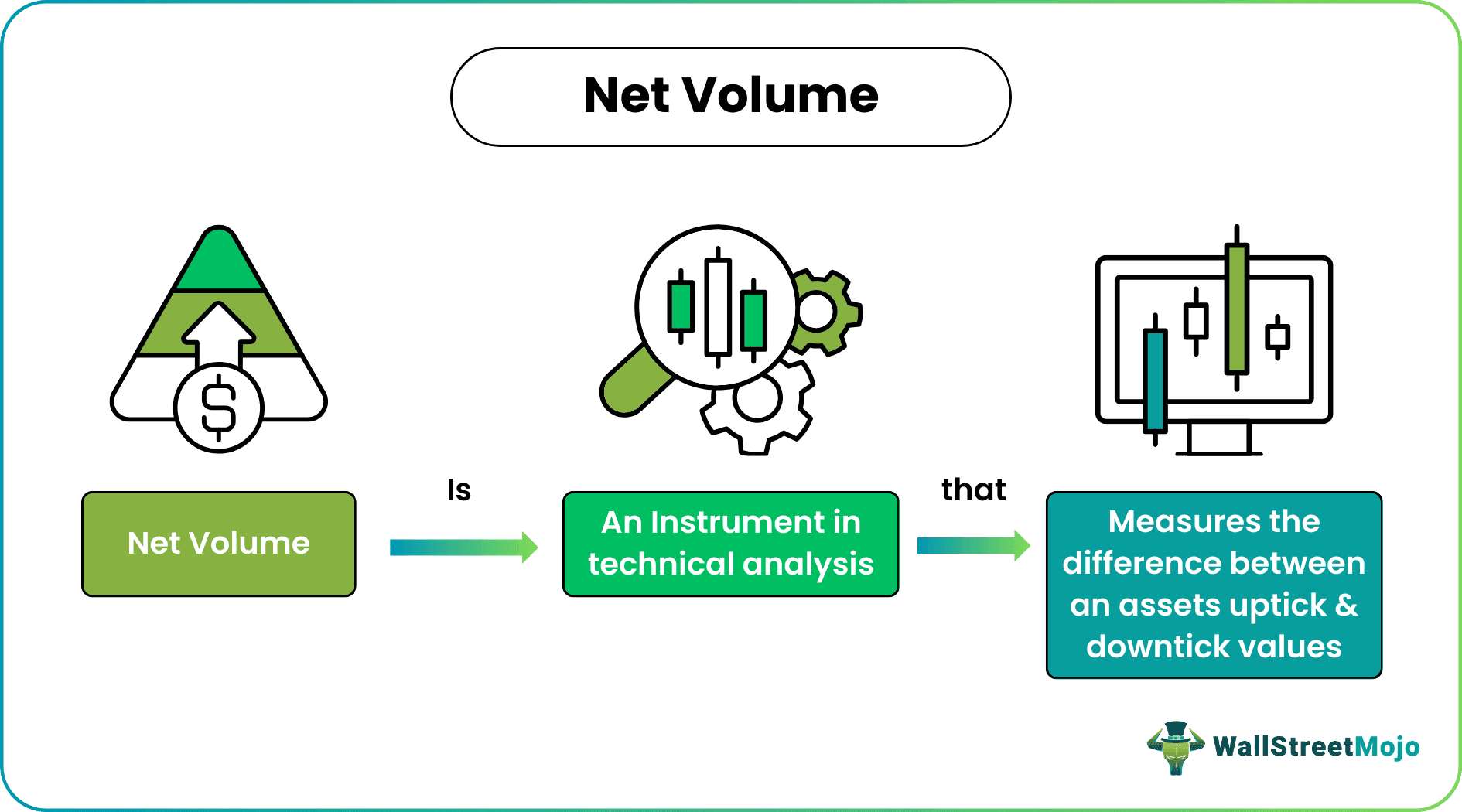 Net Volume

$

Net Volume

Is

An Instrument in technical analysis

that

Measures the difference between an assets uptick & downtick values

WallStreetMojo